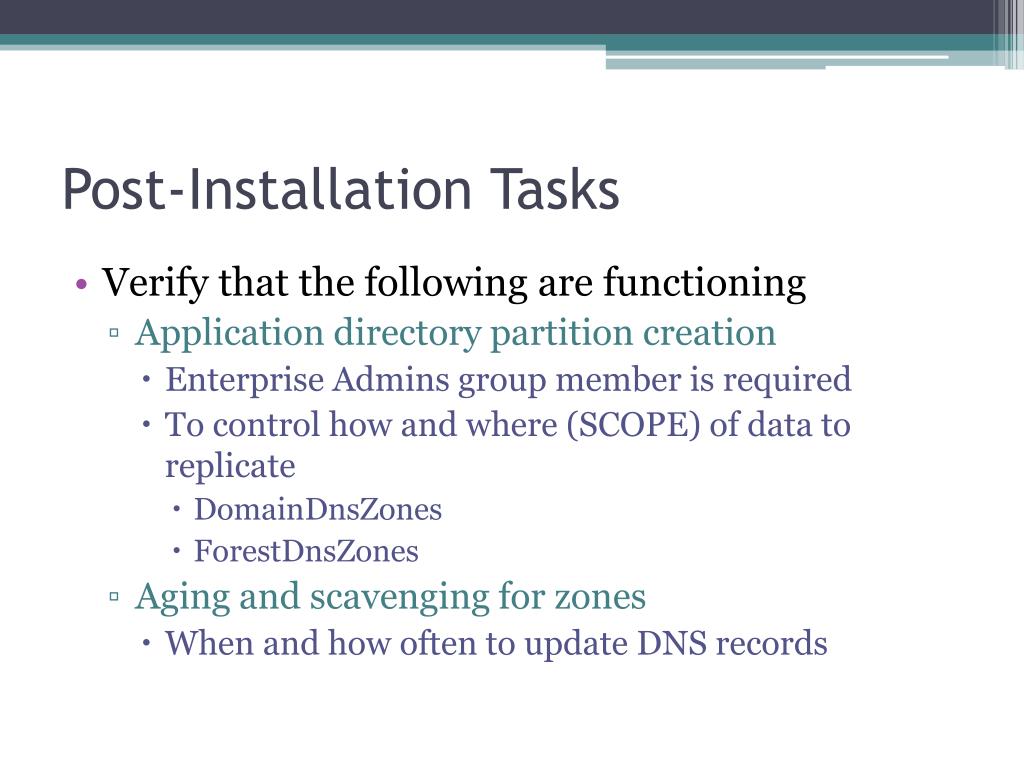 Post-Installation Tasks

• Verify that the following are functioning
▫ Application directory partition creation
• Enterprise Admins group member is required
• To control how and where (SCOPE) of data to replicate
• DomainDnsZones
• ForestDnsZones
▫ Aging and scavenging for zones
• When and how often to update DNS records